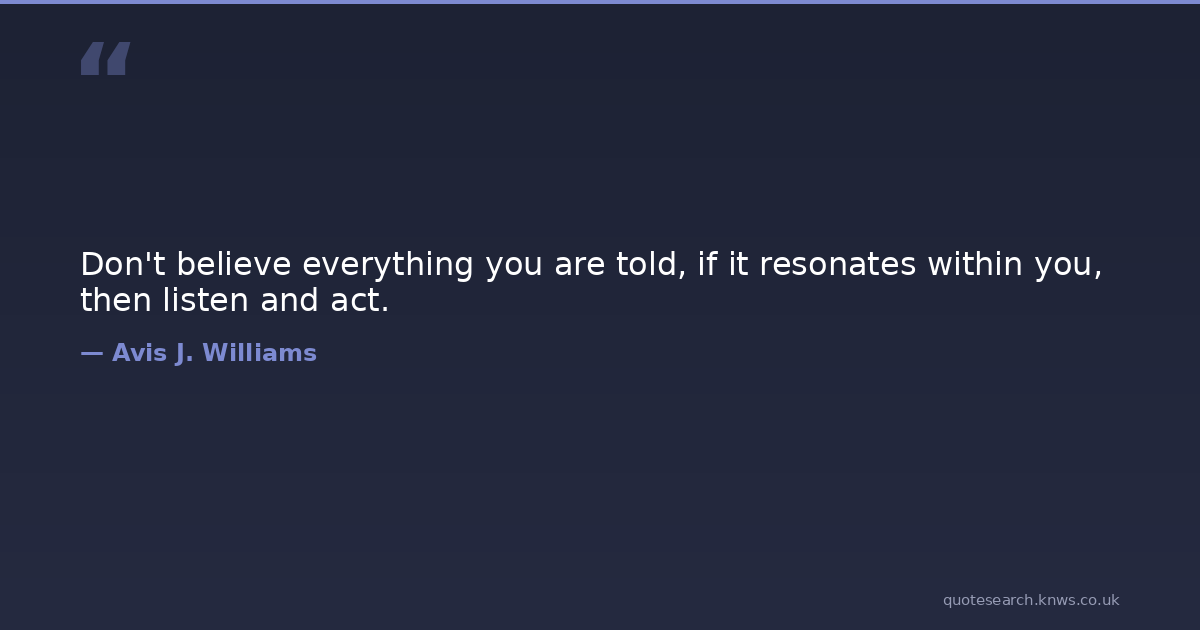 “

Don't believe everything you are told, if it resonates within you, then listen and act.

— Avis J. Williams

quotesearch.knws.co.uk